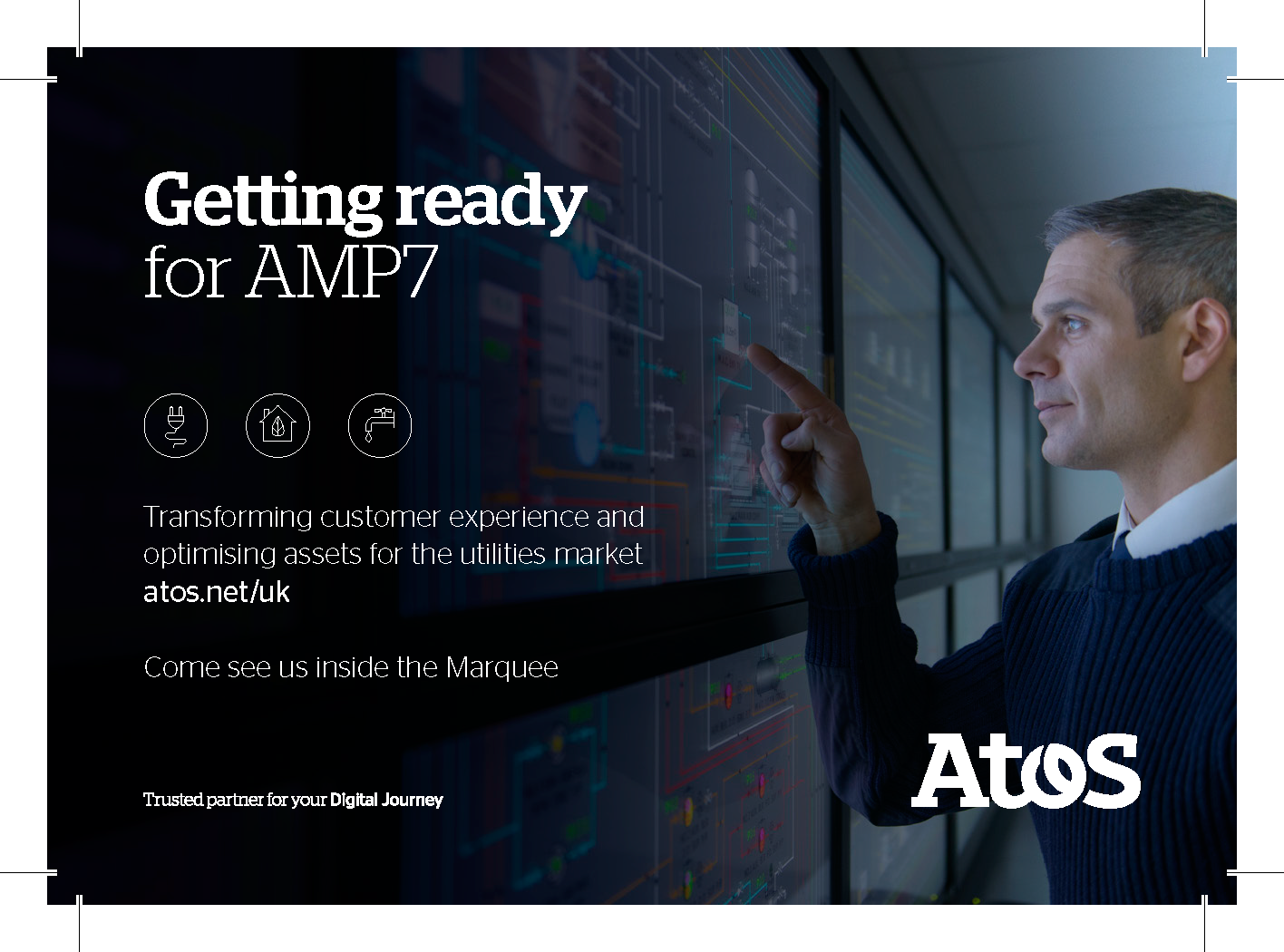 Getting ready for AMP7

Transforming customer experience and optimising assets for the utilities market
atos.net/uk

Come see us inside the Marquee

Trusted partner for your Digital Journey

Atos